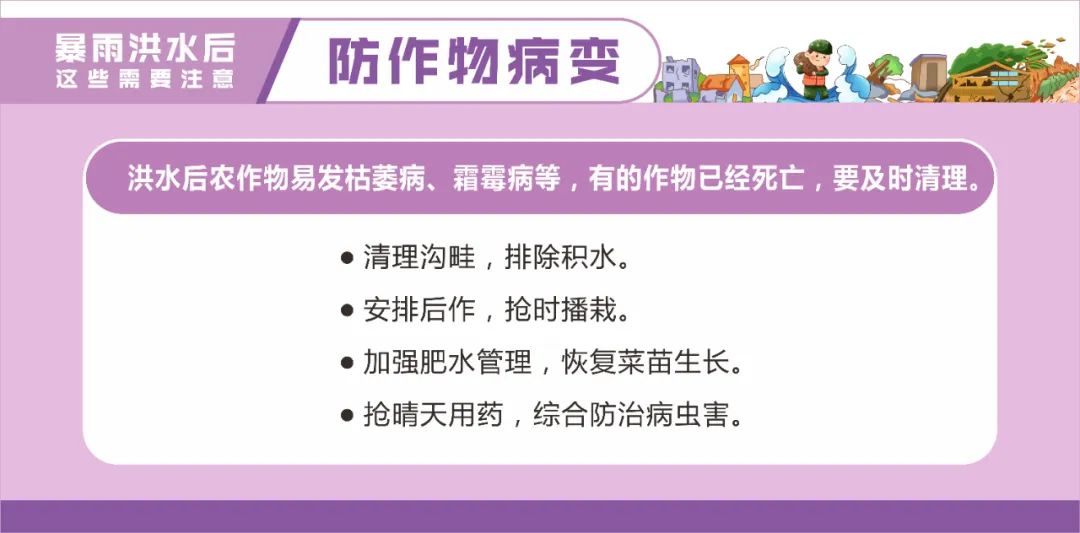 暴雨洪水后
这些需要注意

防作物病变

洪水后农作物易发枯萎病、霜霉病等，有的作物已经死亡，要及时清理。

● 清理沟畦，排除积水。
● 安排后作，抢时播栽。
● 加强肥水管理，恢复菜苗生长。
● 抢晴天用药，综合防治病虫害。